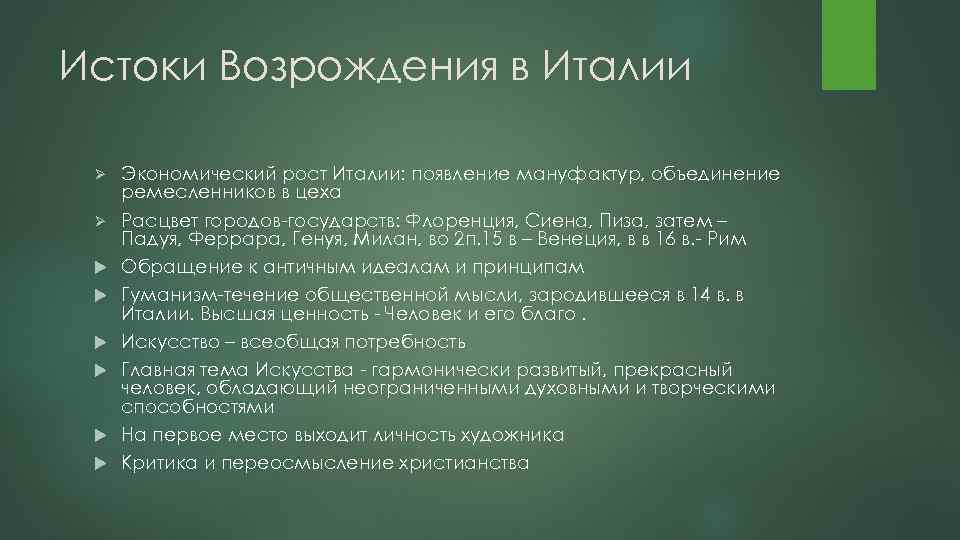 Истоки Возрождения в Италии

➢ Экономический рост Италии: появление мануфактур, объединение ремесленников в цеха

➢ Расцвет городов-государств: Флоренция, Сиена, Пиза, затем – Падуя, Феррара, Генуя, Милан, во 2п.15 в – Венеция, в в 16 в.- Рим

▶ Обращение к античным идеалам и принципам

▶ Гуманизм-течение общественной мысли, зародившееся в 14 в. в Италии. Высшая ценность -Человек и его благо .

▶ Искусство – всеобщая потребность

▶ Главная тема Искусства - гармонически развитый, прекрасный человек, обладающий неограниченными духовными и творческими способностями

▶ На первое место выходит личность художника

▶ Критика и переосмысление христианства